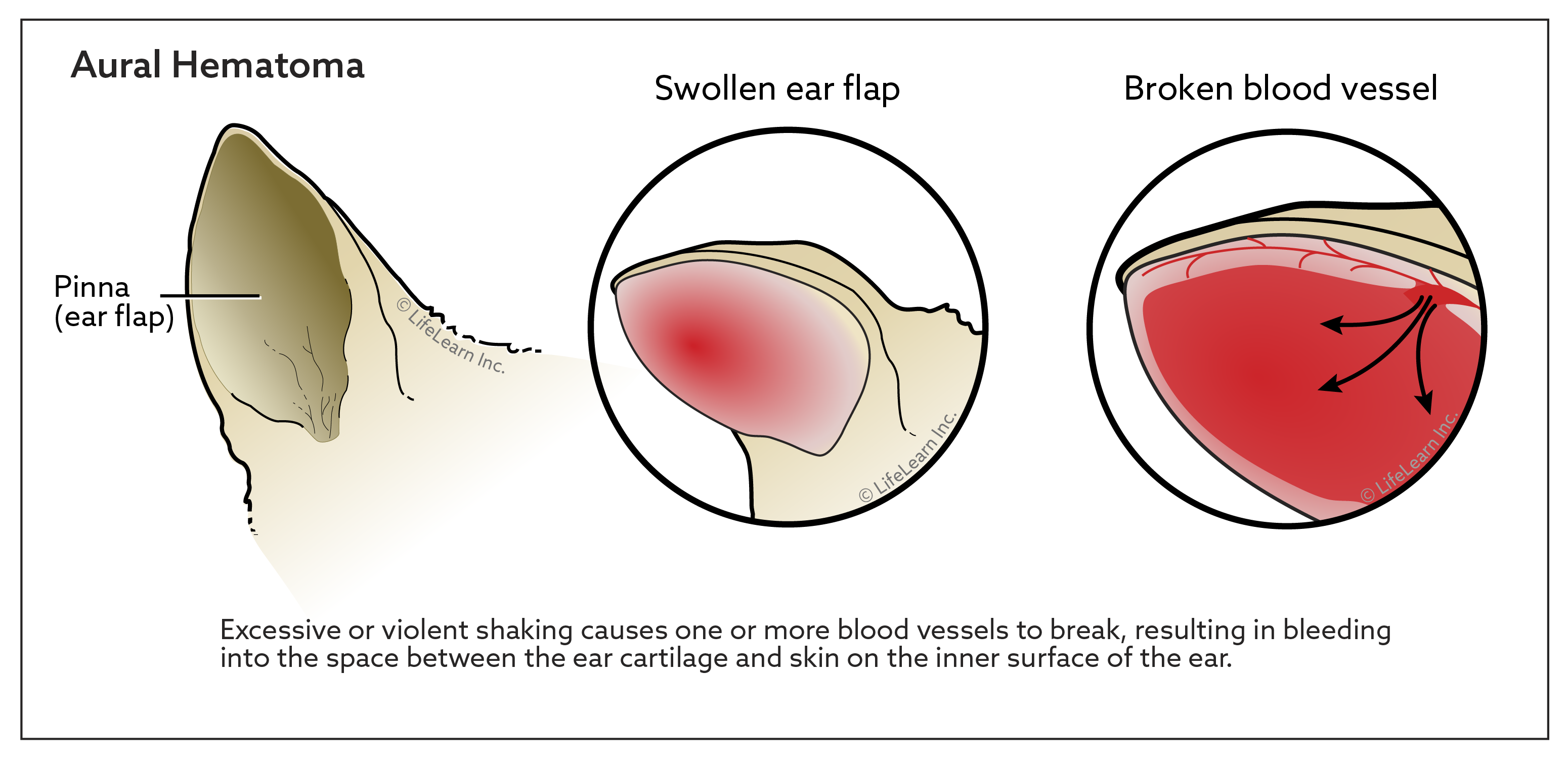 Aural Hematoma

Swollen ear flap

Broken blood vessel

Pinna
(ear flap)

© LifeLearn Inc.

© LifeLearn Inc.

© LifeLearn Inc.

Excessive or violent shaking causes one or more blood vessels to break, resulting in bleeding into the space between the ear cartilage and skin on the inner surface of the ear.